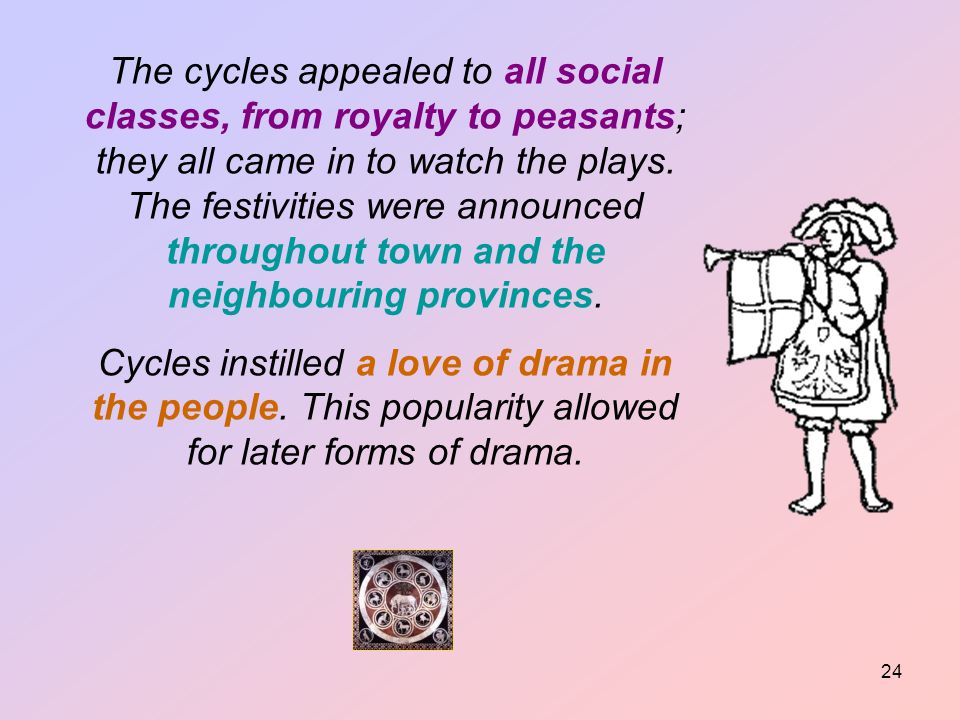 The cycles appealed to all social classes, from royalty to peasants; they all came in to watch the plays. The festivities were announced throughout town and the neighbouring provinces.

Cycles instilled a love of drama in the people. This popularity allowed for later forms of drama.

24